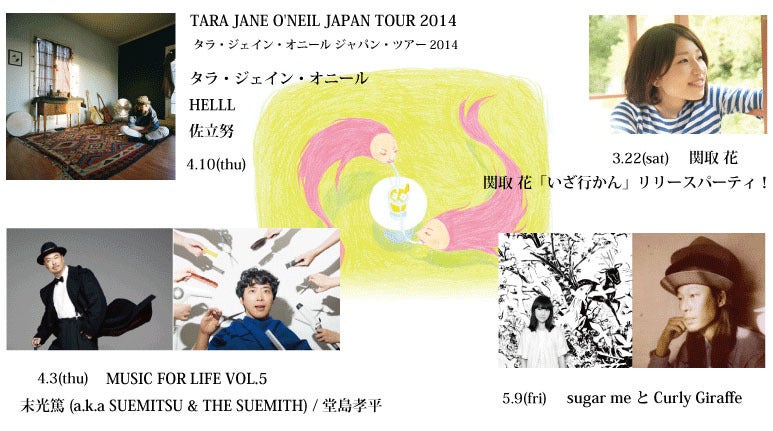 TARA JANE O'NEIL JAPAN TOUR 2014
タラ・ジェイン・オニール ジャパン・ツアー 2014

タラ・ジェイン・オニール
HELLL
佐立努
4.10(thu)

3.22(sat) 関取 花
関取 花「いざ行かん」リリースパーティ！

4.3(thu) MUSIC FOR LIFE VOL.5
末光篤 (a.k.a SUEMITSU & THE SUEMITH) / 堂島孝平

5.9(fri) sugar me と Curly Giraffe